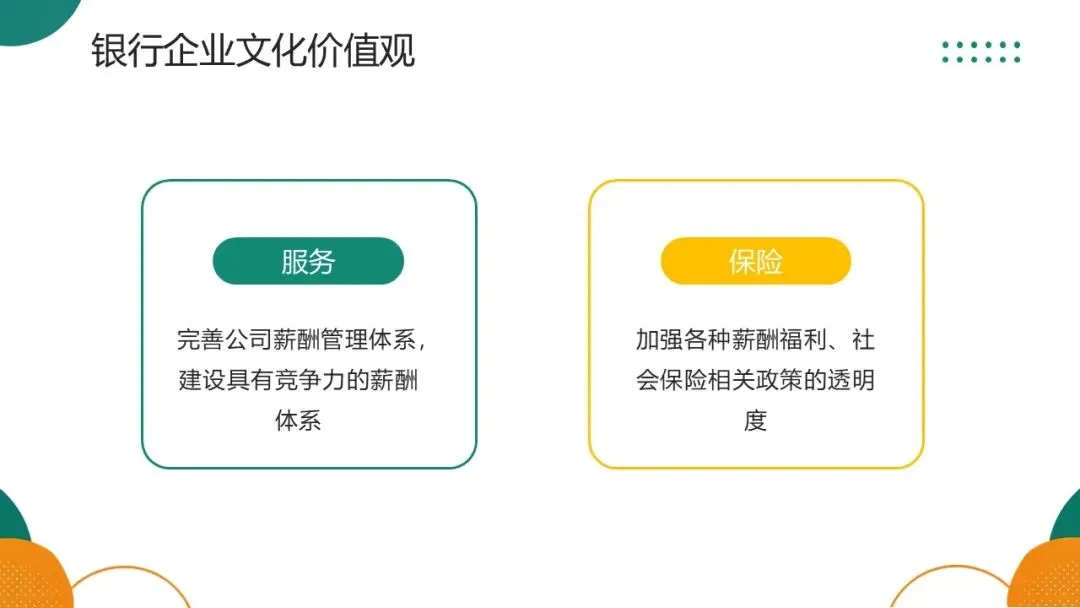 银行企业文化价值观

服务

完善公司薪酬管理体系，建设具有竞争力的薪酬体系

保险

加强各种薪酬福利、社会保险相关政策的透明度